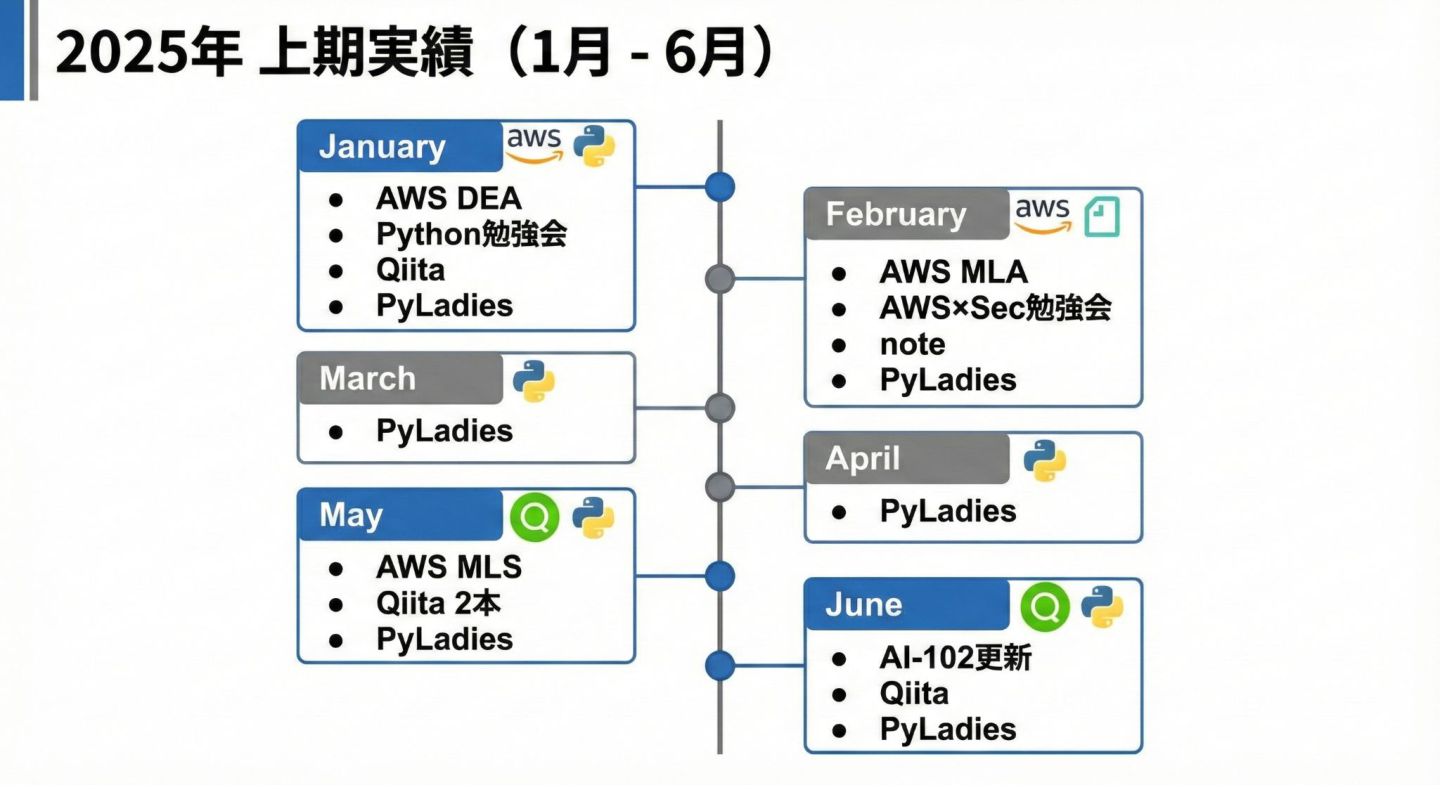 2025年 上期実績（1月 - 6月）

January aws
- AWS DEA
- Python勉強会
- Qiita
- PyLadies

February aws
- AWS MLA
- AWS×Sec勉強会
- note
- PyLadies

March
- PyLadies

April
- PyLadies

May
- AWS MLS
- Qiita 2本
- PyLadies

June
- AI-102更新
- Qiita
- PyLadies